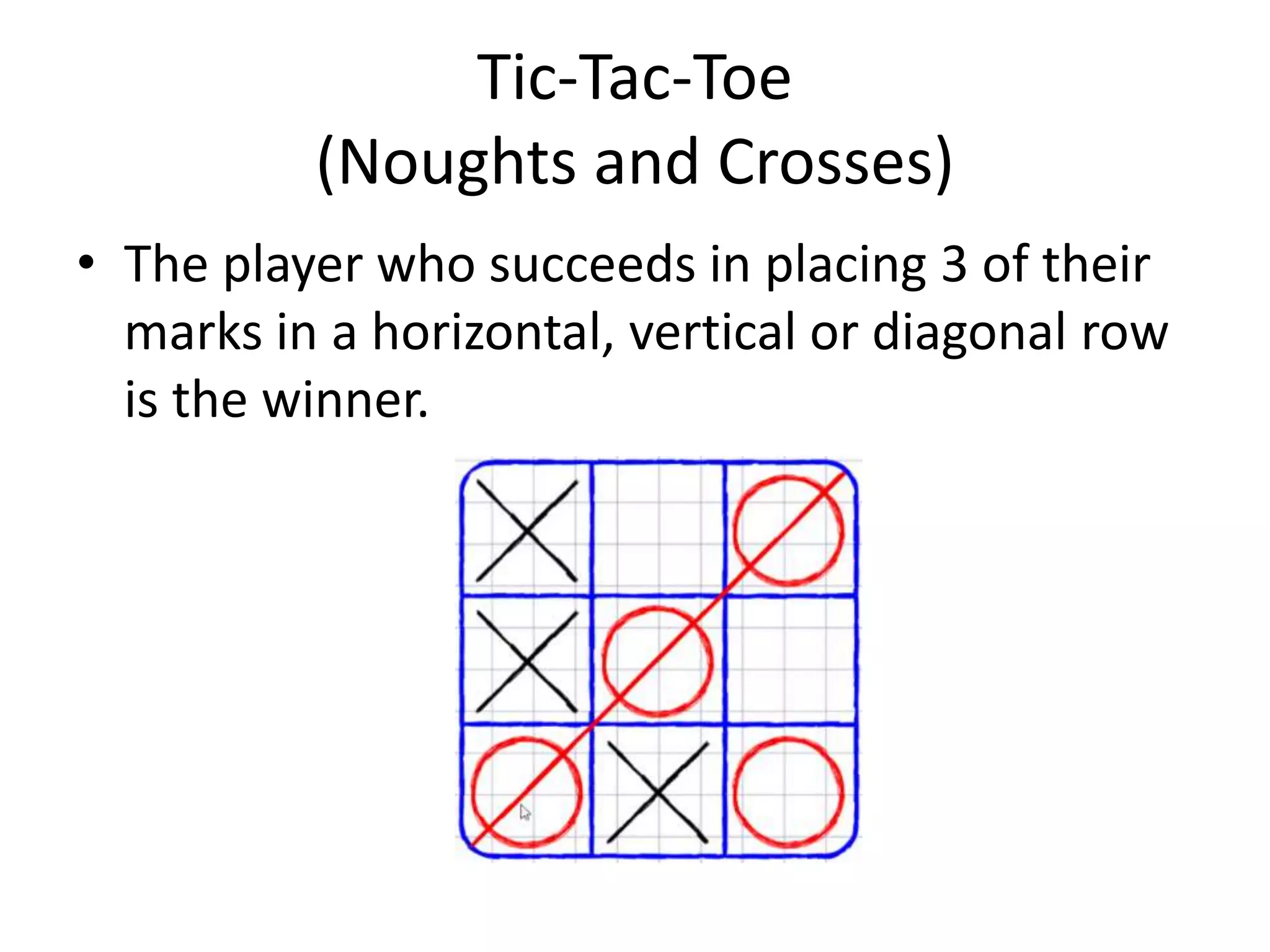 Tic-Tac-Toe
(Noughts and Crosses)

• The player who succeeds in placing 3 of their marks in a horizontal, vertical or diagonal row is the winner.